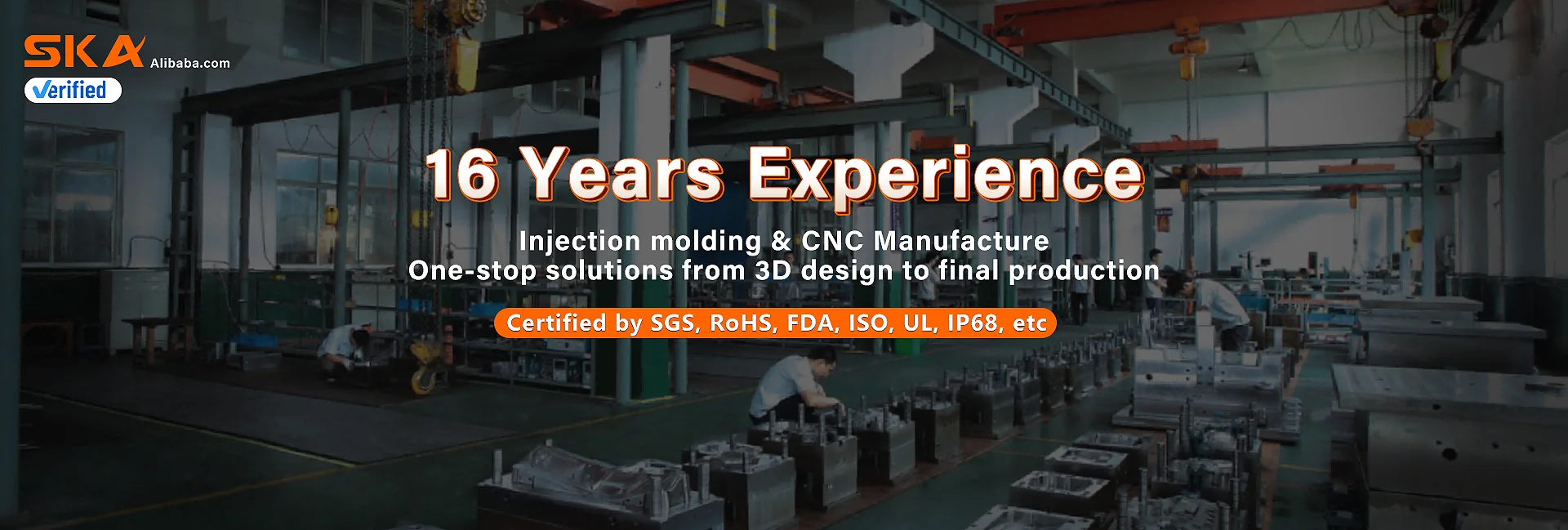 SKA Alibaba.com
Verified

16 Years Experience

Injection molding & CNC Manufacture
One-stop solutions from 3D design to final production

Certified by SGS, RoHS, FDA, ISO, UL, IP68, etc